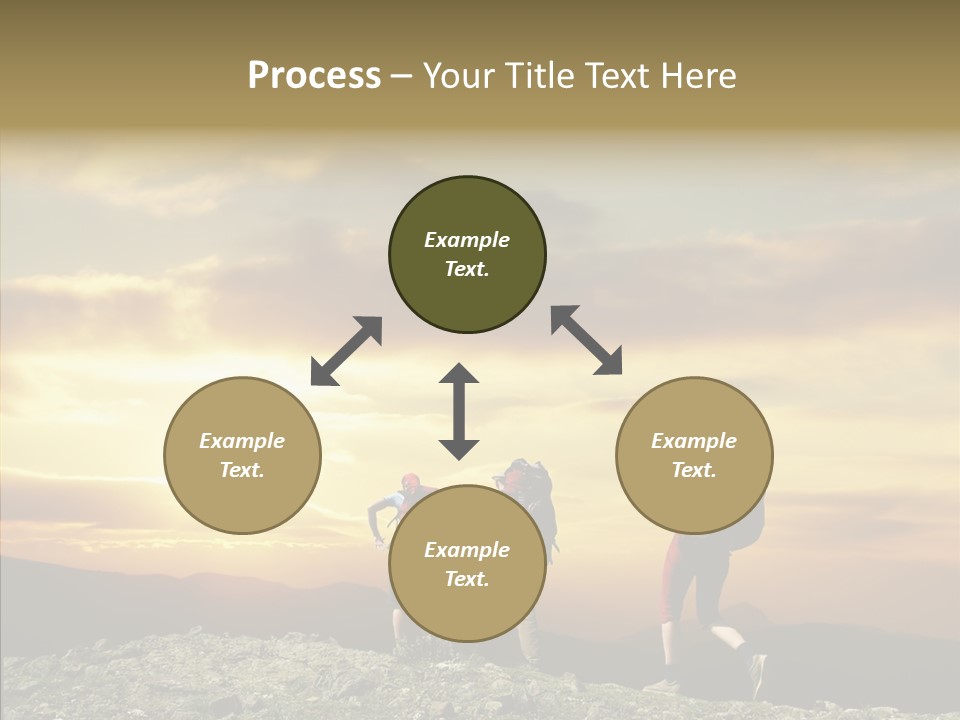 Process – Your Title Text Here

Example Text.

Example Text.

Example Text.

Example Text.